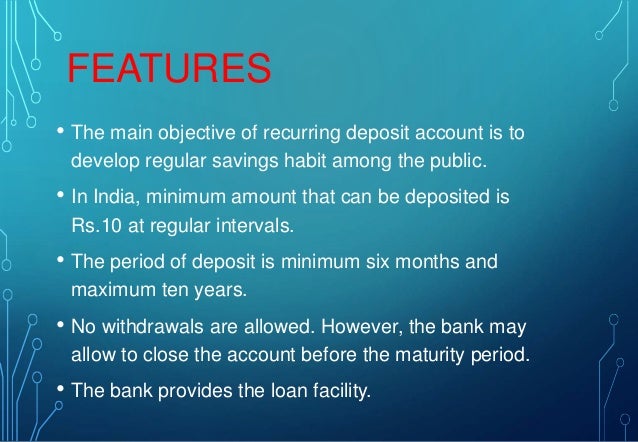 FEATURES

• The main objective of recurring deposit account is to develop regular savings habit among the public.

• In India, minimum amount that can be deposited is Rs.10 at regular intervals.

• The period of deposit is minimum six months and maximum ten years.

• No withdrawals are allowed. However, the bank may allow to close the account before the maturity period.

• The bank provides the loan facility.